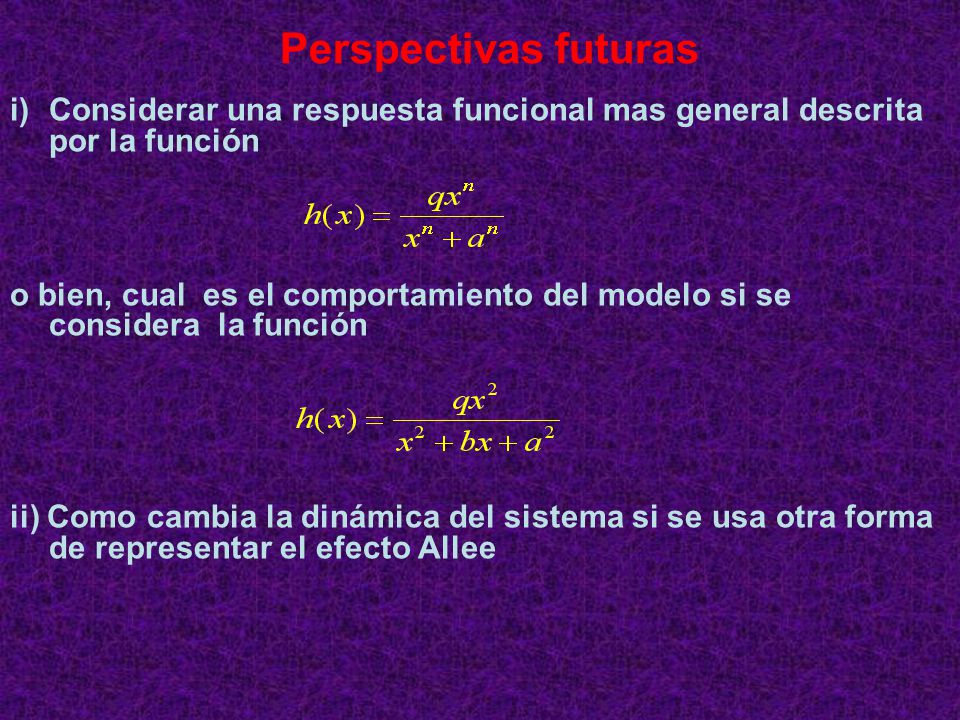 Perspectivas futuras

i) Considerar una respuesta funcional mas general descrita por la función

$h(x) = \frac{qx^n}{x^n + a^n}$

o bien, cual es el comportamiento del modelo si se considera la función

$h(x) = \frac{qx^2}{x^2 + bx + a^2}$

ii) Como cambia la dinámica del sistema si se usa otra forma de representar el efecto Allee